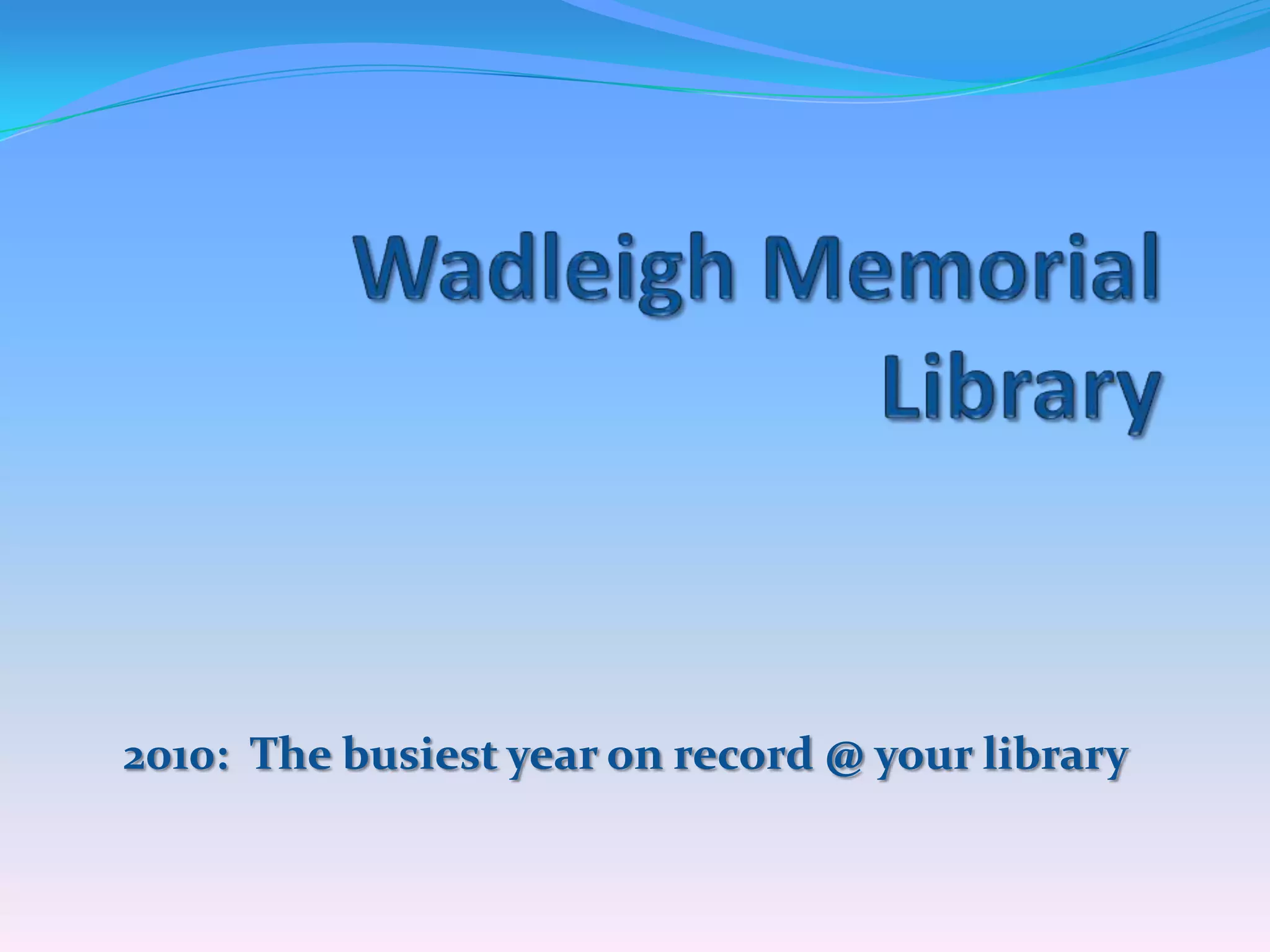 Wadleigh Memorial Library

2010: The busiest year on record @ your library